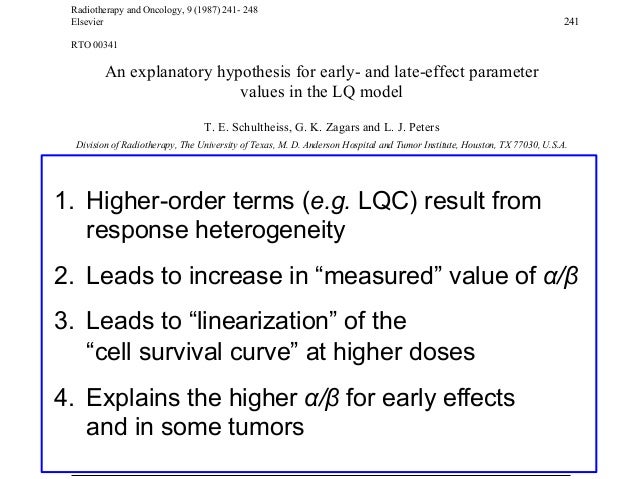 Radiotherapy and Oncology, 9 (1987) 241- 248
Elsevier

241

RTO 00341

An explanatory hypothesis for early- and late-effect parameter values in the LQ model

T. E. Schultheiss, G. K. Zagars and L. J. Peters

Division of Radiotherapy, The University of Texas, M. D. Anderson Hospital and Tumor Institute, Houston, TX 77030, U.S.A.

1. Higher-order terms (e.g. LQC) result from response heterogeneity

2. Leads to increase in “measured” value of $\alpha/\beta$

3. Leads to “linearization” of the “cell survival curve” at higher doses

4. Explains the higher $\alpha/\beta$ for early effects and in some tumors